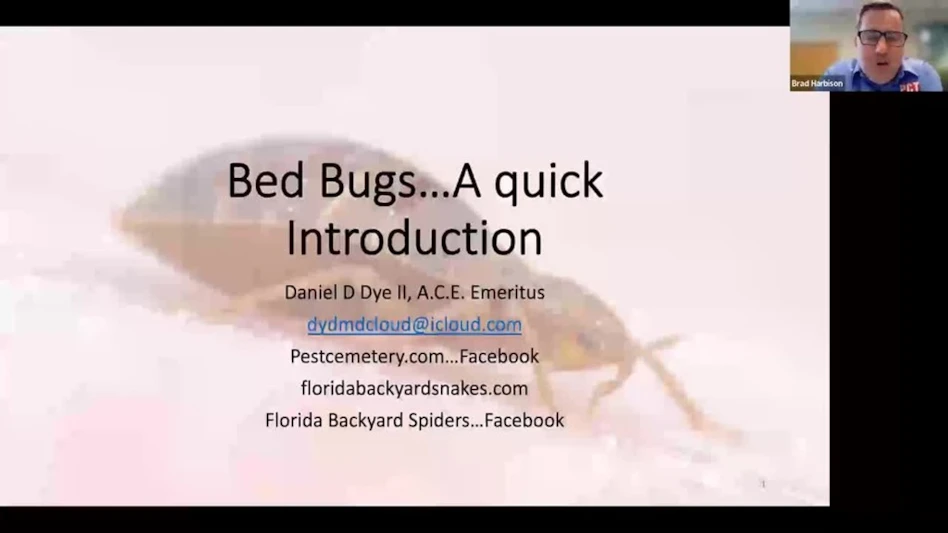 Brad Harbison

PCT

Bed Bugs…A quick Introduction

Daniel D Dye II, A.C.E. Emeritus

dydmdcloud@icloud.com

Pestcemetery.com…Facebook

floridabackyardsnakes.com

Florida Backyard Spiders…Facebook

1